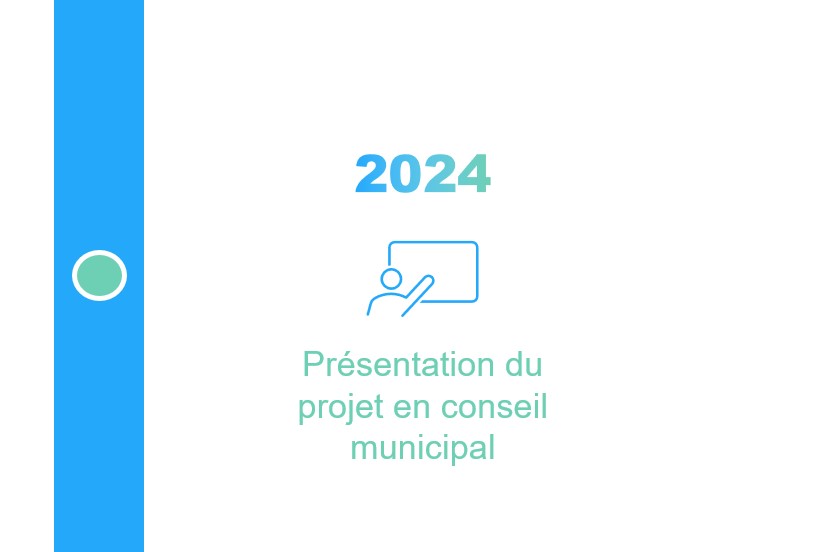 2024

Présentation du projet en conseil municipal